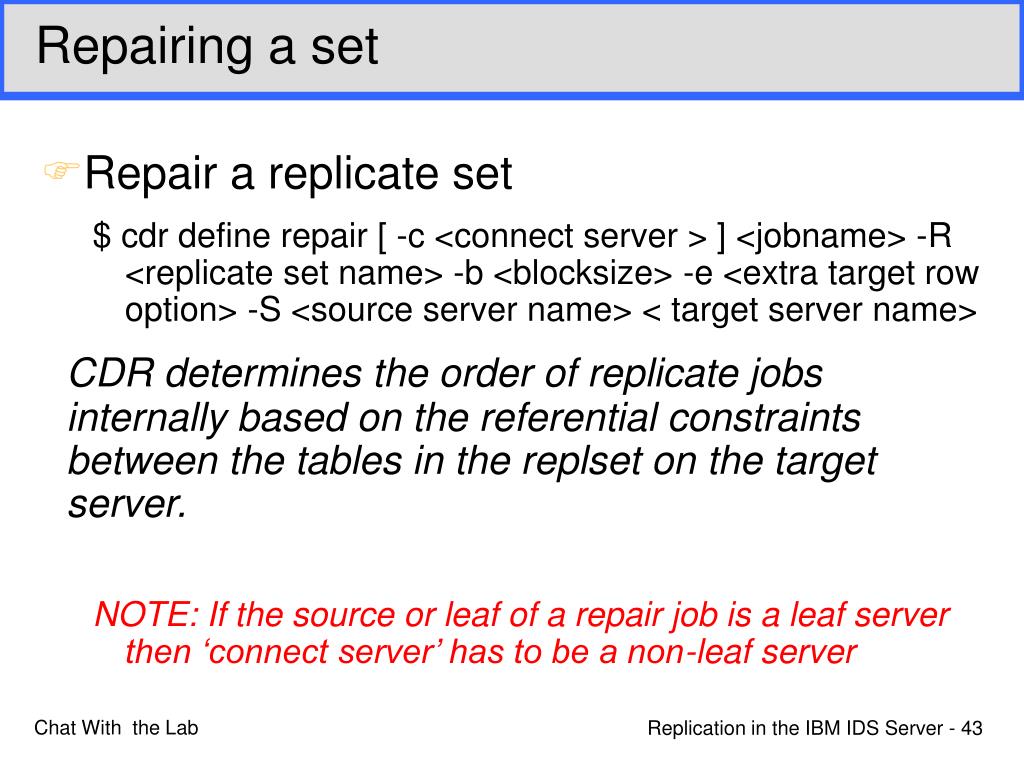 Repairing a set

Repair a replicate set

$ cdr define repair [ -c <connect server > ] <jobname> -R <replicate set name> -b <blocksize> -e <extra target row option> -S <source server name> < target server name>

CDR determines the order of replicate jobs internally based on the referential constraints between the tables in the replset on the target server.

NOTE: If the source or leaf of a repair job is a leaf server then ‘connect server’ has to be a non-leaf server

Chat With the Lab

Replication in the IBM IDS Server - 43